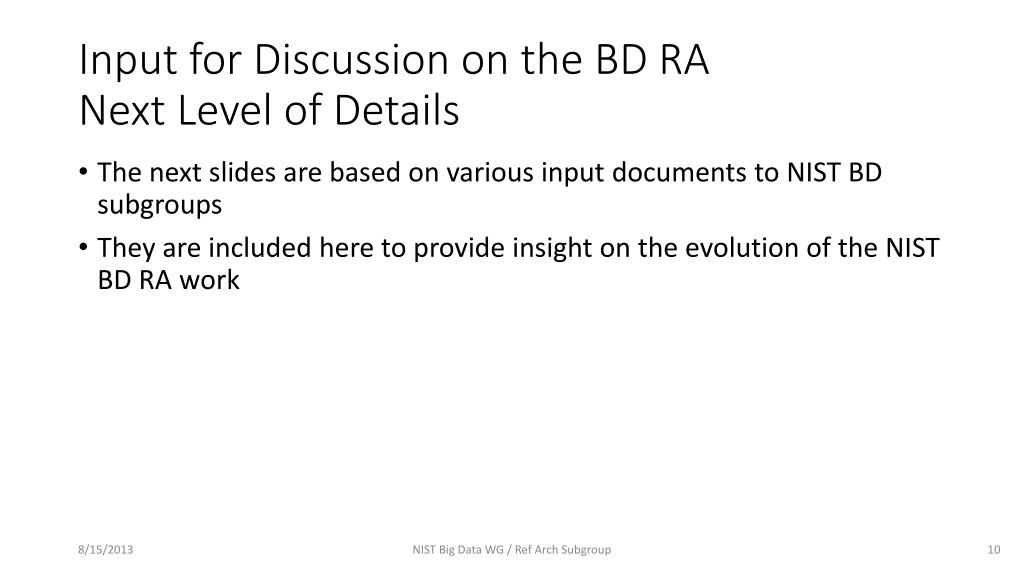 Input for Discussion on the BD RA
Next Level of Details

• The next slides are based on various input documents to NIST BD subgroups
• They are included here to provide insight on the evolution of the NIST BD RA work

8/15/2013

NIST Big Data WG / Ref Arch Subgroup

10